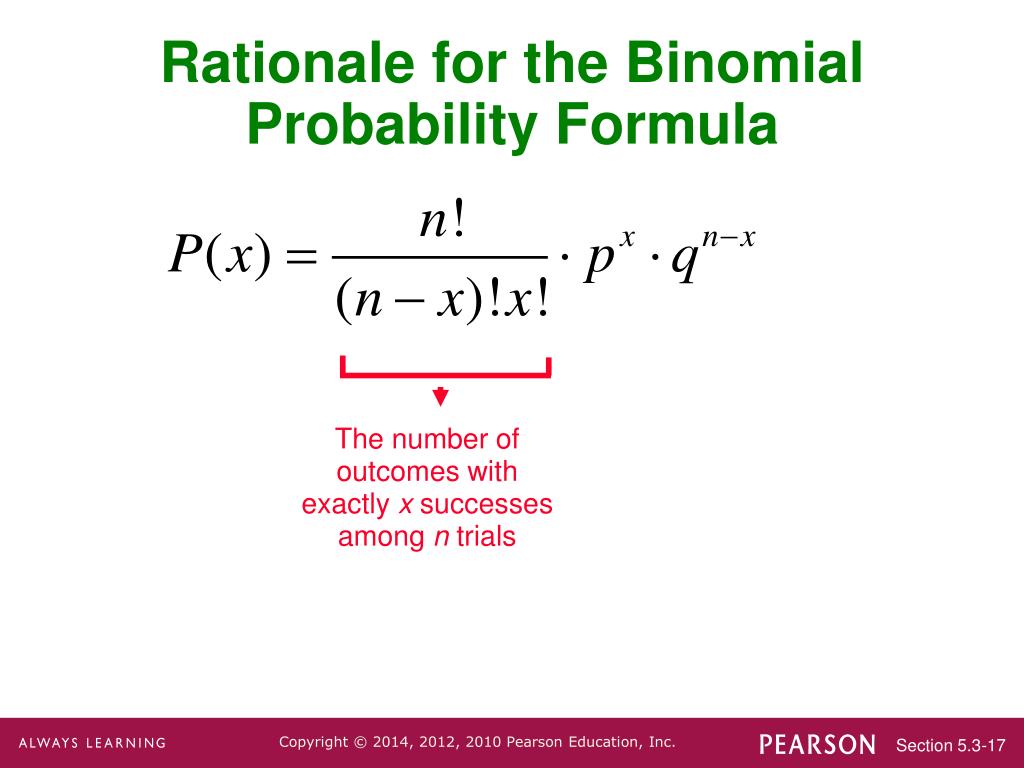 Rationale for the Binomial Probability Formula

$P(x) = \frac{n!}{(n-x)!x!} \cdot p^x \cdot q^{n-x}$

The number of outcomes with exactly $x$ successes among $n$ trials

ALWAYS LEARNING

Copyright © 2014, 2012, 2010 Pearson Education, Inc.

PEARSON

Section 5.3-17